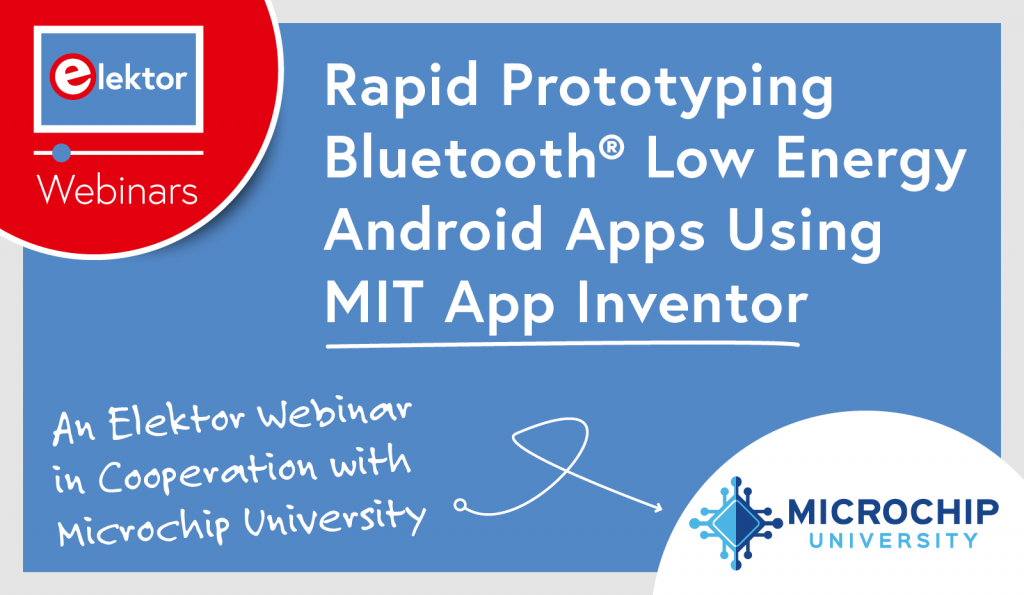 elektor

Webinars

Rapid Prototyping Bluetooth® Low Energy Android Apps Using MIT App Inventor

An Elektor Webinar in Cooperation with Microchip University

MICROCHIP UNIVERSITY